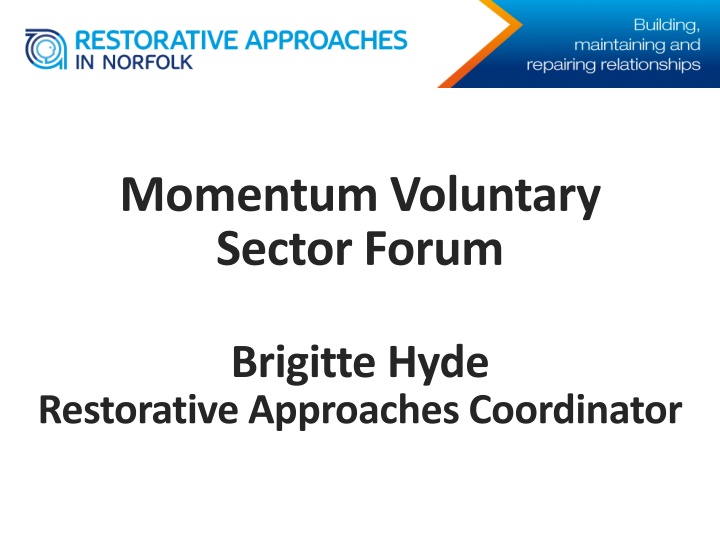 RESTORATIVE APPROACHES
IN NORFOLK

Building, maintaining and repairing relationships

Momentum Voluntary Sector Forum

Brigitte Hyde
Restorative Approaches Coordinator